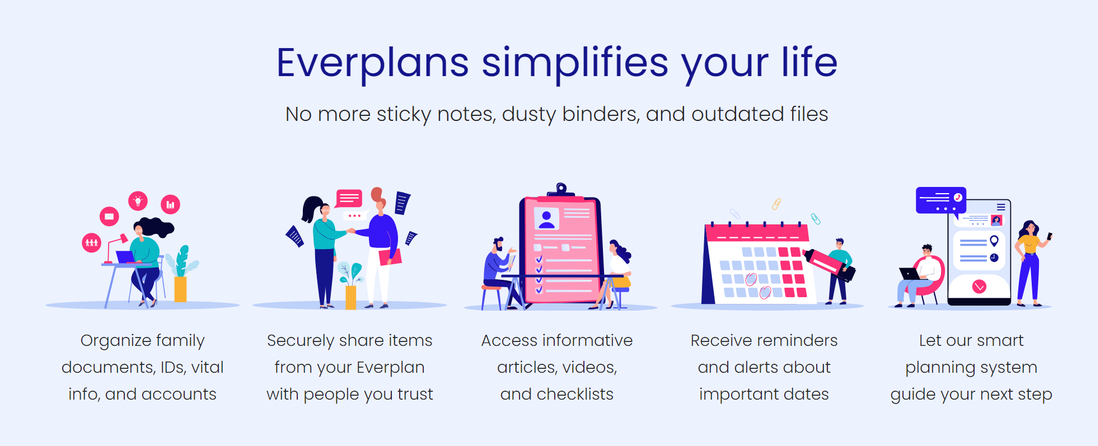 Everplans simplifies your life

No more sticky notes, dusty binders, and outdated files

Organize family documents, IDs, vital info, and accounts

Securely share items from your Everplan with people you trust

Access informative articles, videos, and checklists

Receive reminders and alerts about important dates

Let our smart planning system guide your next step